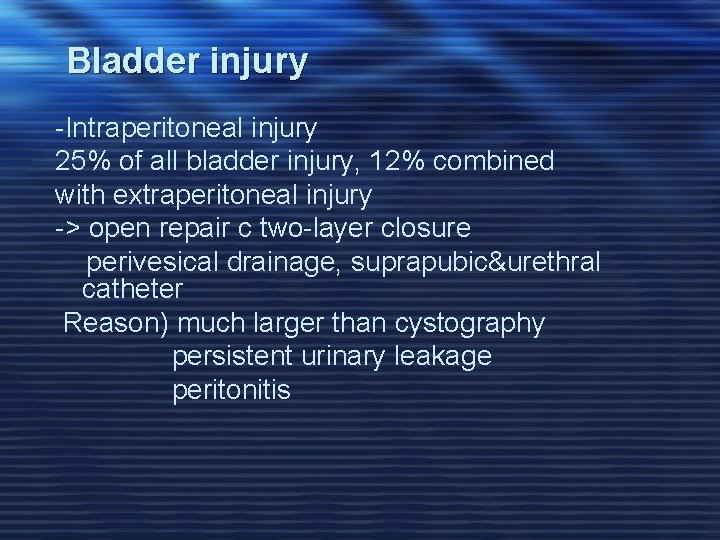 Bladder injury

-Intraperitoneal injury
25% of all bladder injury, 12% combined with extraperitoneal injury
-> open repair c two-layer closure
perivesical drainage, suprapubic&urethral catheter
Reason) much larger than cystography
persistent urinary leakage
peritonitis